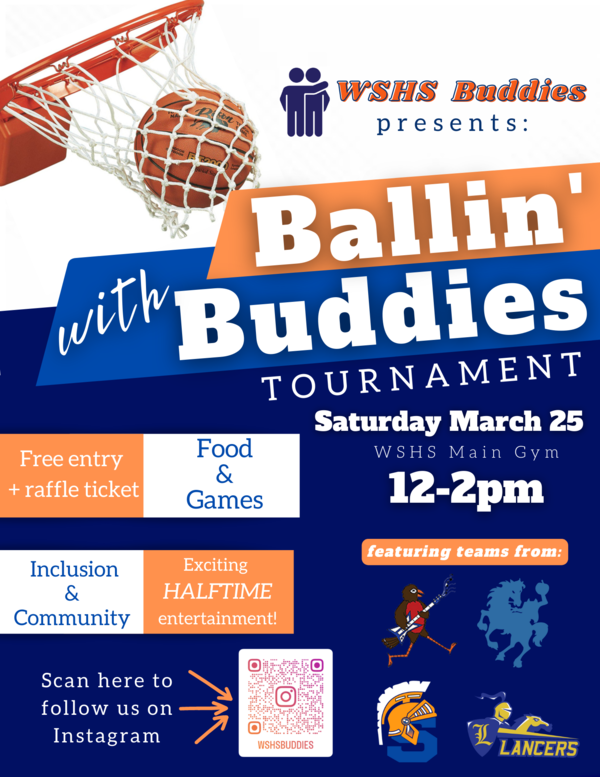 WSHS Buddies presents:

Ballin' with Buddies TOURNAMENT

Saturday March 25
WSHS Main Gym
12-2pm

Free entry + raffle ticket

Food & Games

Inclusion & Community

Exciting HALFTIME entertainment!

featuring teams from:

Scan here to follow us on Instagram

WSHSBUDDIES

S

L LANCERS